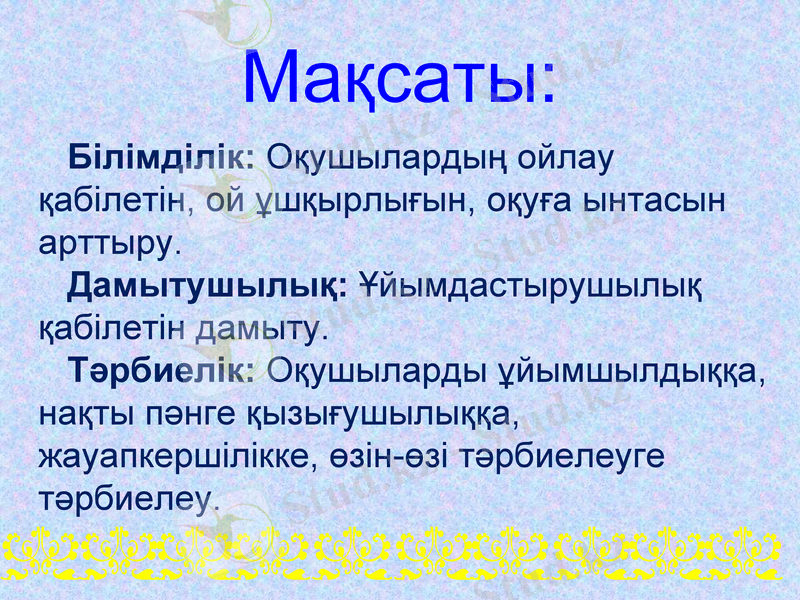 Мақсаты:

Білімділік: Оқушылардың ойлау қабілетін, ой ұшқырлығын, оқуға ынтасын арттыру.

Дамытушылық: Ұйымдастырушылық қабілетін дамыту.

Тәрбиелік: Оқушыларды ұйымшылдыққа, нақты пәнге қызығушылыққа, жауапкершілікке, өзін-өзі тәрбиелеуге тәрбиелеу.

Stud.kz